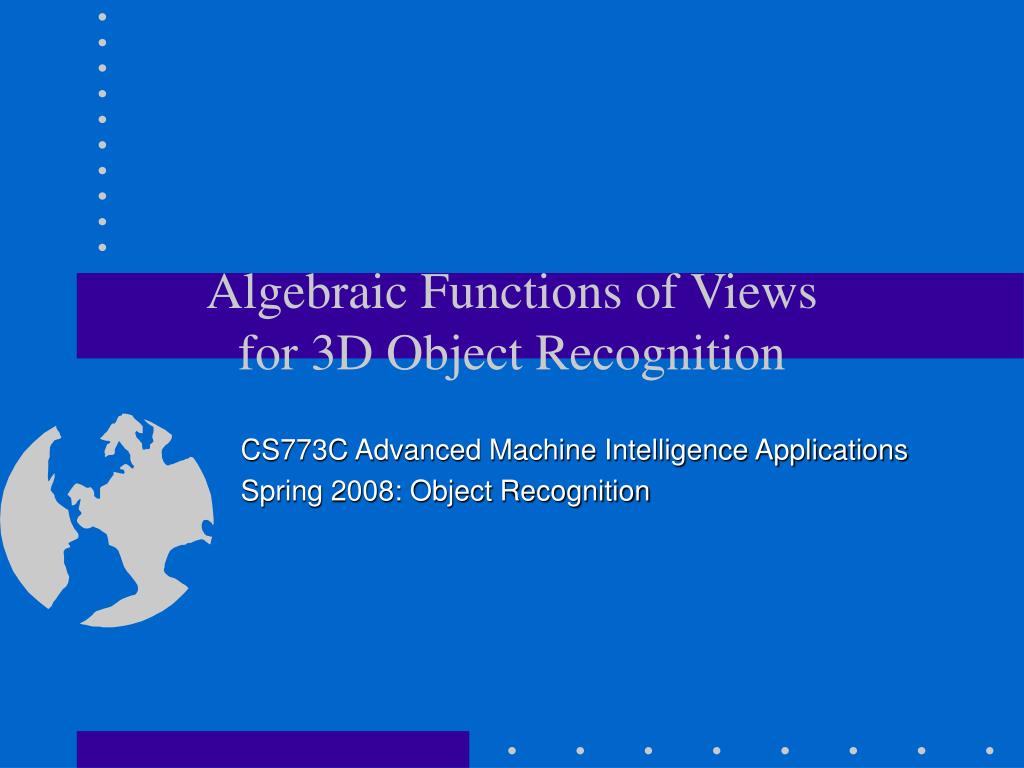 Algebraic Functions of Views for 3D Object Recognition

CS773C Advanced Machine Intelligence Applications
Spring 2008: Object Recognition